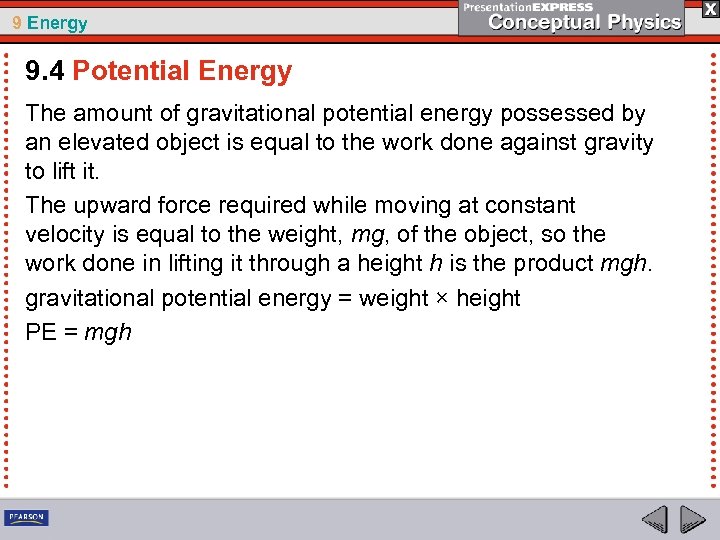 9 Energy

PresentationEXPRESS
Conceptual Physics

X

9.4 Potential Energy

The amount of gravitational potential energy possessed by an elevated object is equal to the work done against gravity to lift it.

The upward force required while moving at constant velocity is equal to the weight, $mg$, of the object, so the work done in lifting it through a height $h$ is the product $mgh$.

gravitational potential energy = weight × height

PE = $mgh$

PEARSON